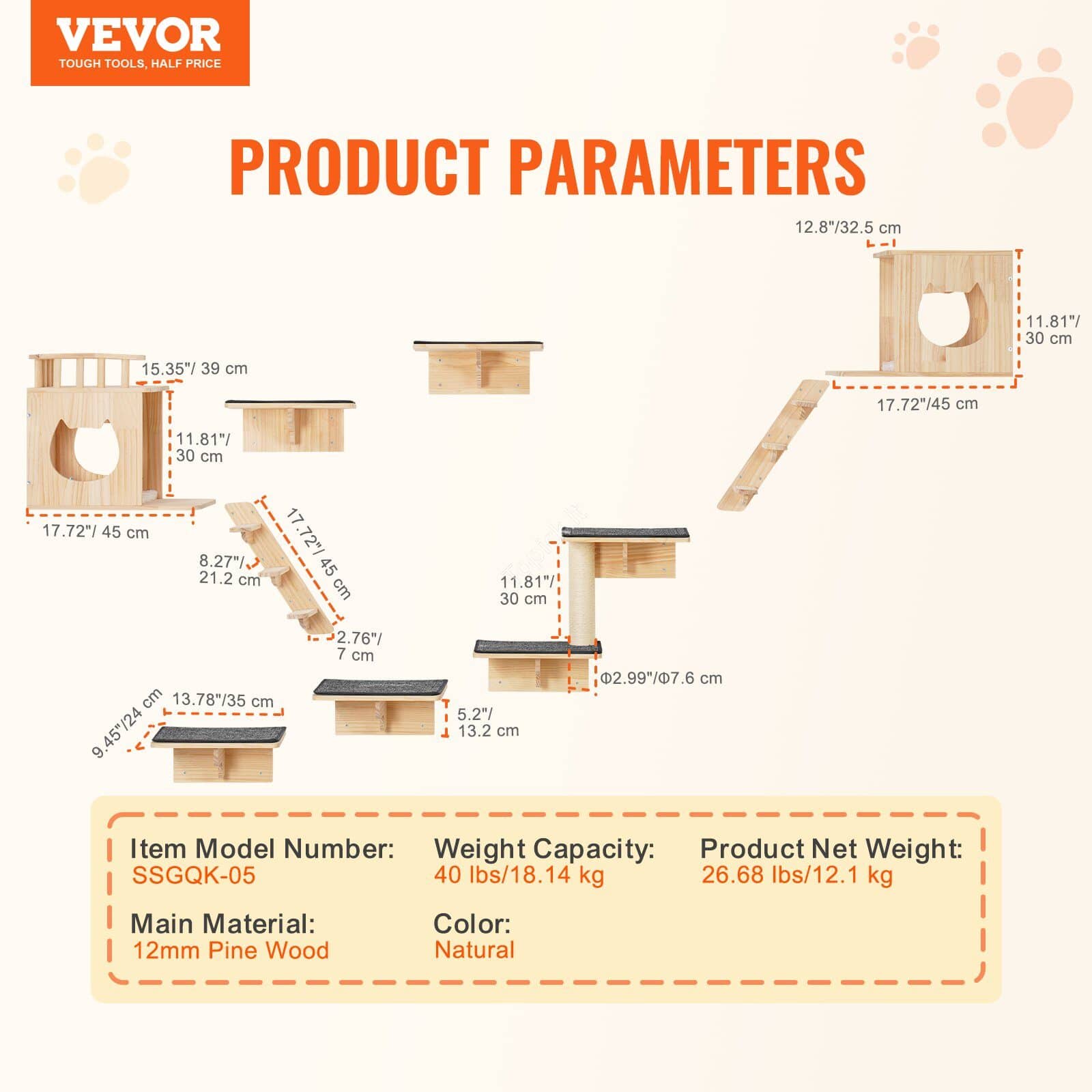 VEVOR
TOUGH TOOLS, HALF PRICE

PRODUCT PARAMETERS

12.8"/32.5 cm
11.81"/ 30 cm
17.72"/45 cm

15.35"/ 39 cm
11.81"/ 30 cm
17.72"/ 45 cm

17.72"/ 45 cm
8.27"/ 21.2 cm
2.76"/ 7 cm

11.81"/ 30 cm
Φ2.99"/Φ7.6 cm

9.45"/24 cm
13.78"/35 cm
5.2"/ 13.2 cm

Item Model Number:
SSGQK-05

Weight Capacity:
40 lbs/18.14 kg

Product Net Weight:
26.68 lbs/12.1 kg

Main Material:
12mm Pine Wood

Color:
Natural